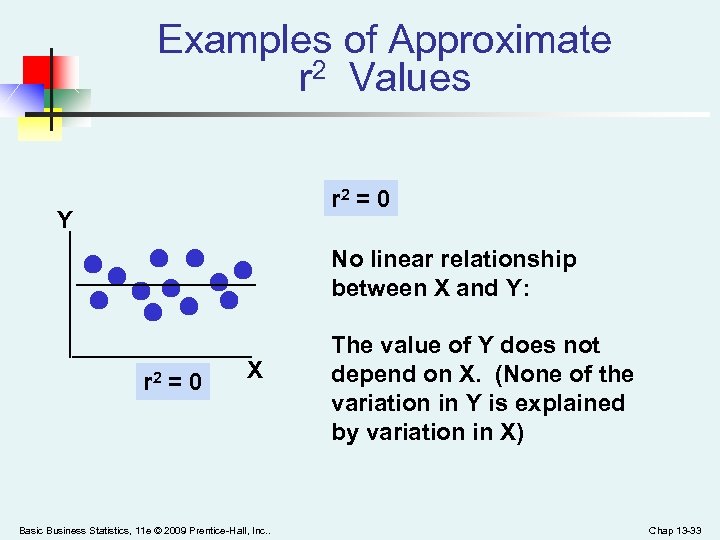 Examples of Approximate $r^2$ Values

Y

X

$r^2 = 0$

$r^2 = 0$

No linear relationship between X and Y:

The value of Y does not depend on X. (None of the variation in Y is explained by variation in X)

Basic Business Statistics, 11e © 2009 Prentice-Hall, Inc..

Chap 13-33